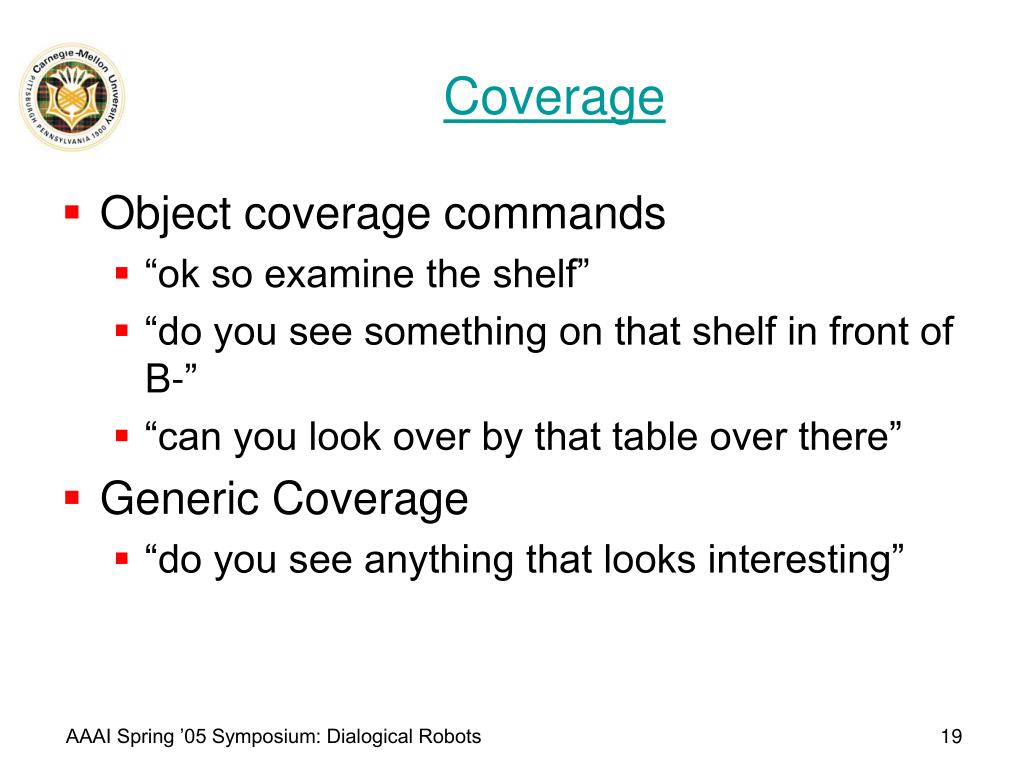 Carnegie-Mellon University
PITTSBURGH PENNSYLVANIA 1900

Coverage

- Object coverage commands
  - “ok so examine the shelf”
  - “do you see something on that shelf in front of B-”
  - “can you look over by that table over there”
- Generic Coverage
  - “do you see anything that looks interesting”

AAAI Spring ’05 Symposium: Dialogical Robots

19